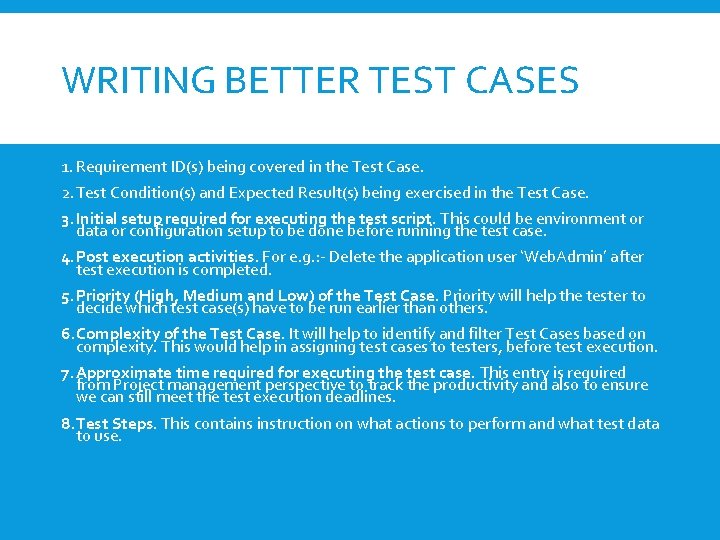 WRITING BETTER TEST CASES

1. Requirement ID(s) being covered in the Test Case.

2. Test Condition(s) and Expected Result(s) being exercised in the Test Case.

3. Initial setup required for executing the test script. This could be environment or data or configuration setup to be done before running the test case.

4. Post execution activities. For e.g.:- Delete the application user 'WebAdmin' after test execution is completed.

5. Priority (High, Medium and Low) of the Test Case. Priority will help the tester to decide which test case(s) have to be run earlier than others.

6. Complexity of the Test Case. It will help to identify and filter Test Cases based on complexity. This would help in assigning test cases to testers, before test execution.

7. Approximate time required for executing the test case. This entry is required from Project management perspective to track the productivity and also to ensure we can still meet the test execution deadlines.

8. Test Steps. This contains instruction on what actions to perform and what test data to use.